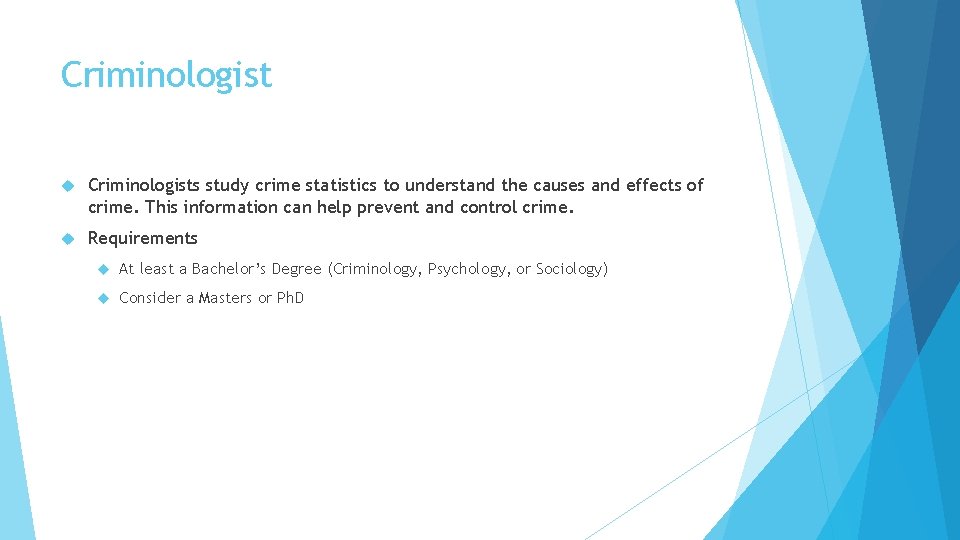 Criminologist

Criminologists study crime statistics to understand the causes and effects of crime. This information can help prevent and control crime.

Requirements

At least a Bachelor's Degree (Criminology, Psychology, or Sociology)

Consider a Masters or PhD